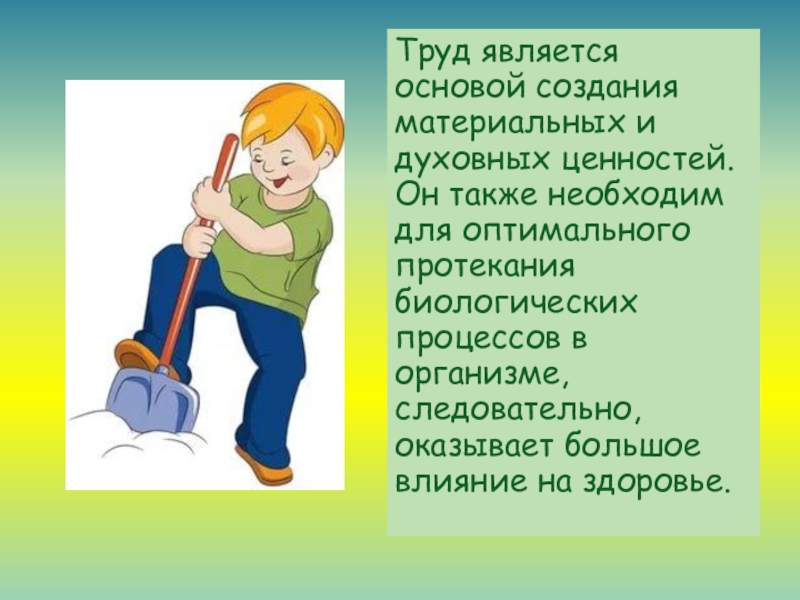 Труд является основой создания материальных и духовных ценностей. Он также необходим для оптимального протекания биологических процессов в организме, следовательно, оказывает большое влияние на здоровье.